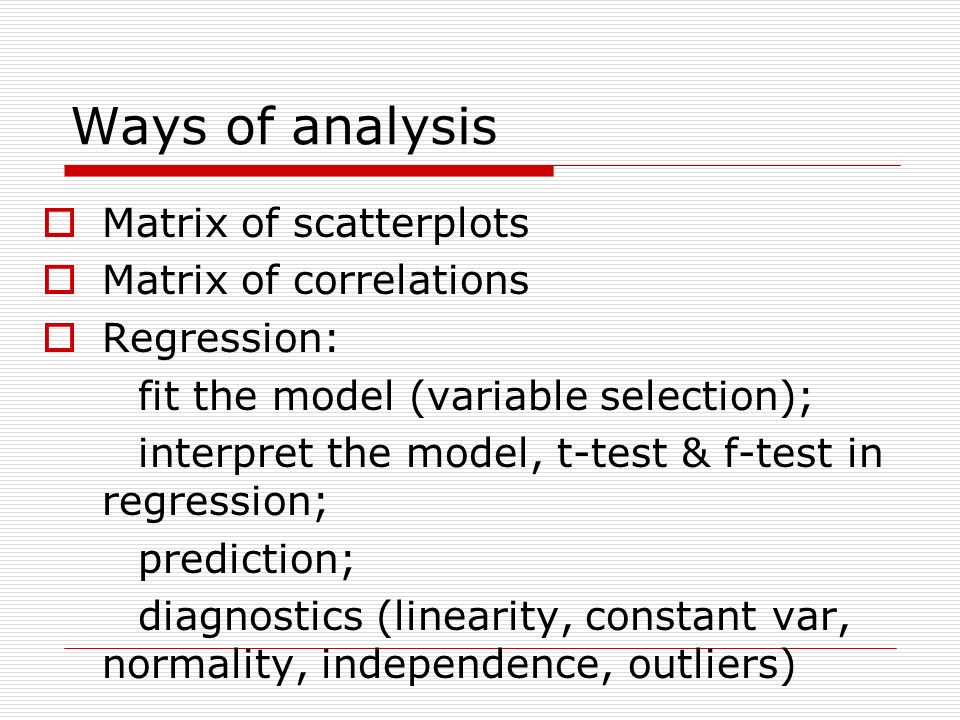 Ways of analysis

Matrix of scatterplots
Matrix of correlations
Regression:
fit the model (variable selection);
interpret the model, t-test & f-test in regression;
prediction;
diagnostics (linearity, constant var, normality, independence, outliers)